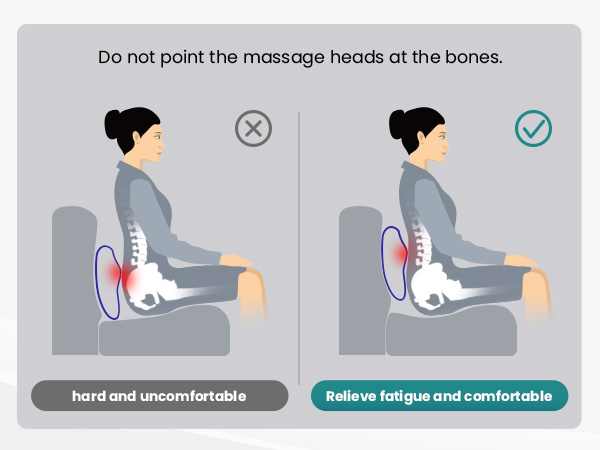 Do not point the massage heads at the bones.

hard and uncomfortable

Relieve fatigue and comfortable